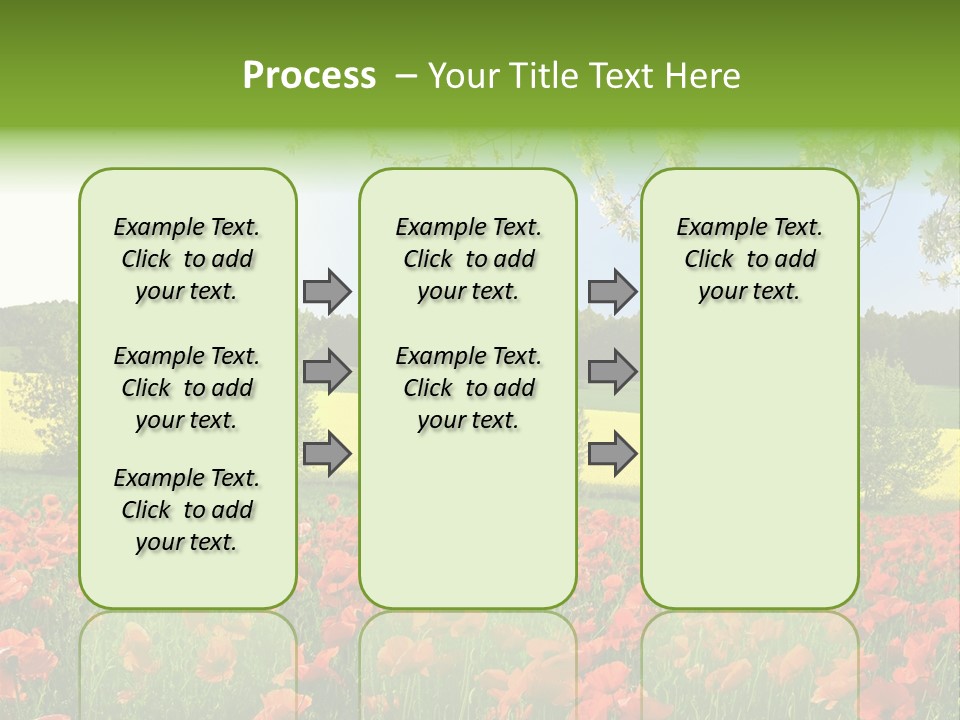 Process – Your Title Text Here

Example Text. Click to add your text.

Example Text. Click to add your text.

Example Text. Click to add your text.

Example Text. Click to add your text.

Example Text. Click to add your text.

Example Text. Click to add your text.